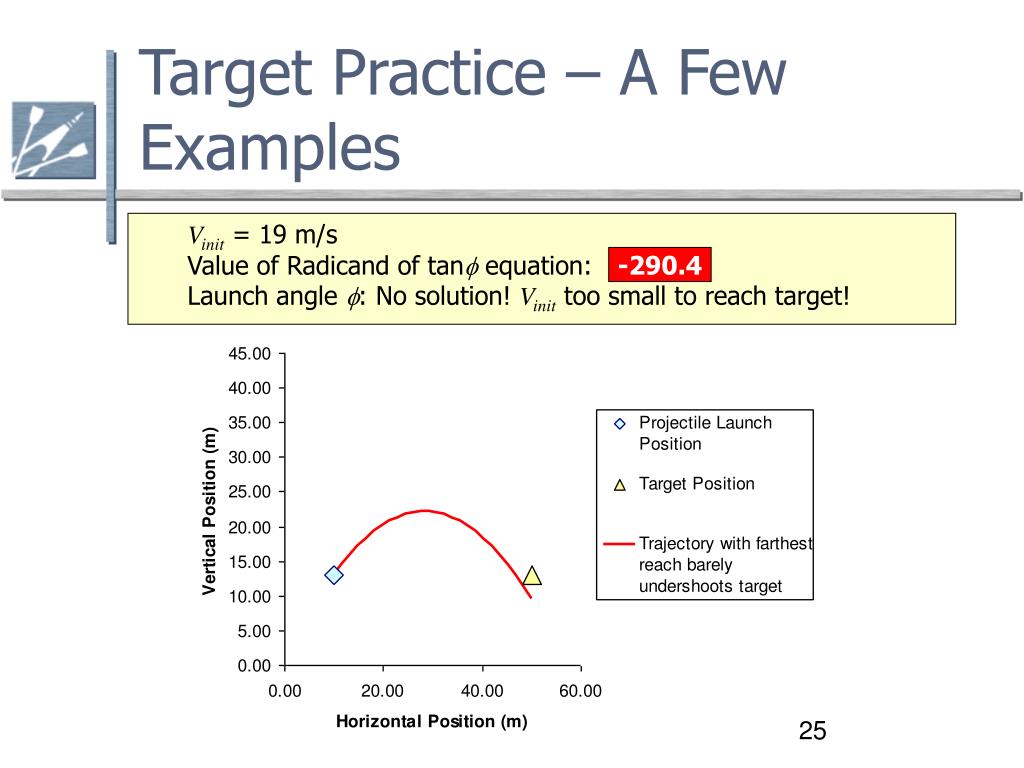 Target Practice – A Few Examples

$V_{init}$ = 19 m/s
Value of Radicand of tan$\phi$ equation: -290.4
Launch angle $\phi$: No solution! $V_{init}$ too small to reach target!

45.00
40.00
35.00
30.00
25.00
20.00
15.00
10.00
5.00
0.00

Vertical Position (m)

0.00
20.00
40.00
60.00

Horizontal Position (m)

Projectile Launch Position
Target Position
Trajectory with farthest reach barely undershoots target

25